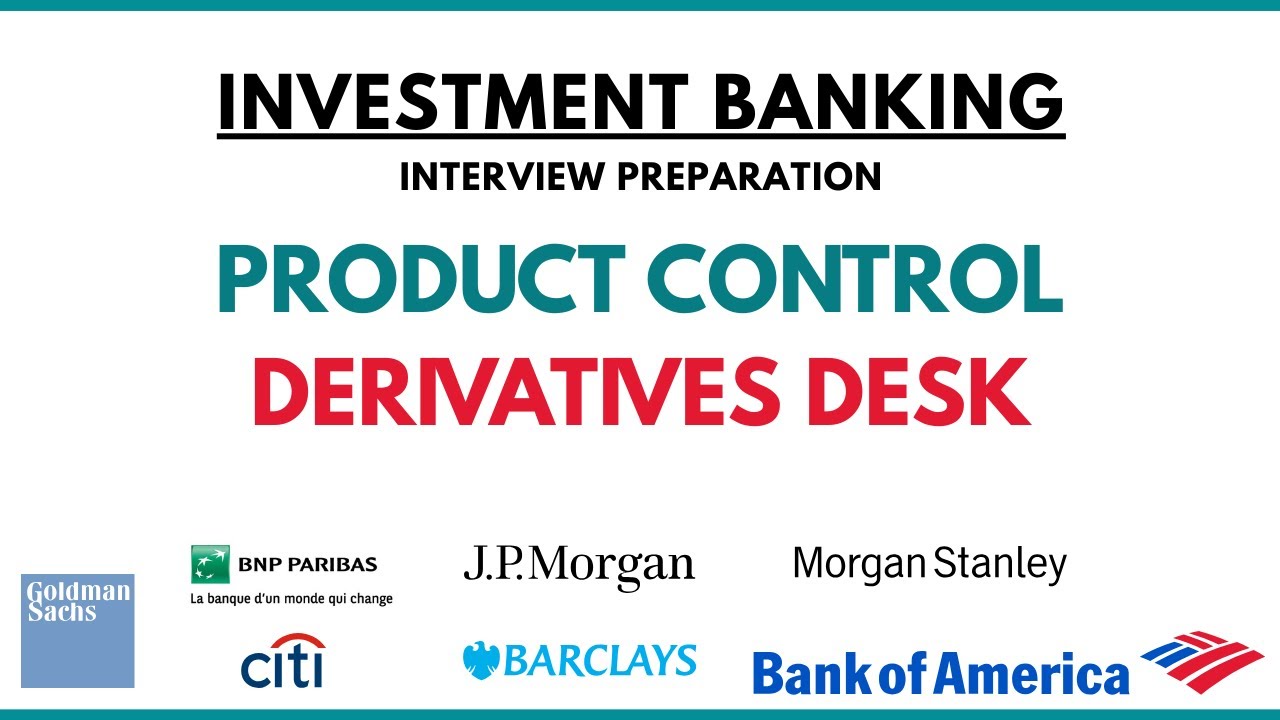 INVESTMENT BANKING

INTERVIEW PREPARATION

PRODUCT CONTROL

DERIVATIVES DESK

Goldman Sachs

BNP PARIBAS
La banque d'un monde qui change

J.P.Morgan

Morgan Stanley

citi

BARCLAYS

Bank of America